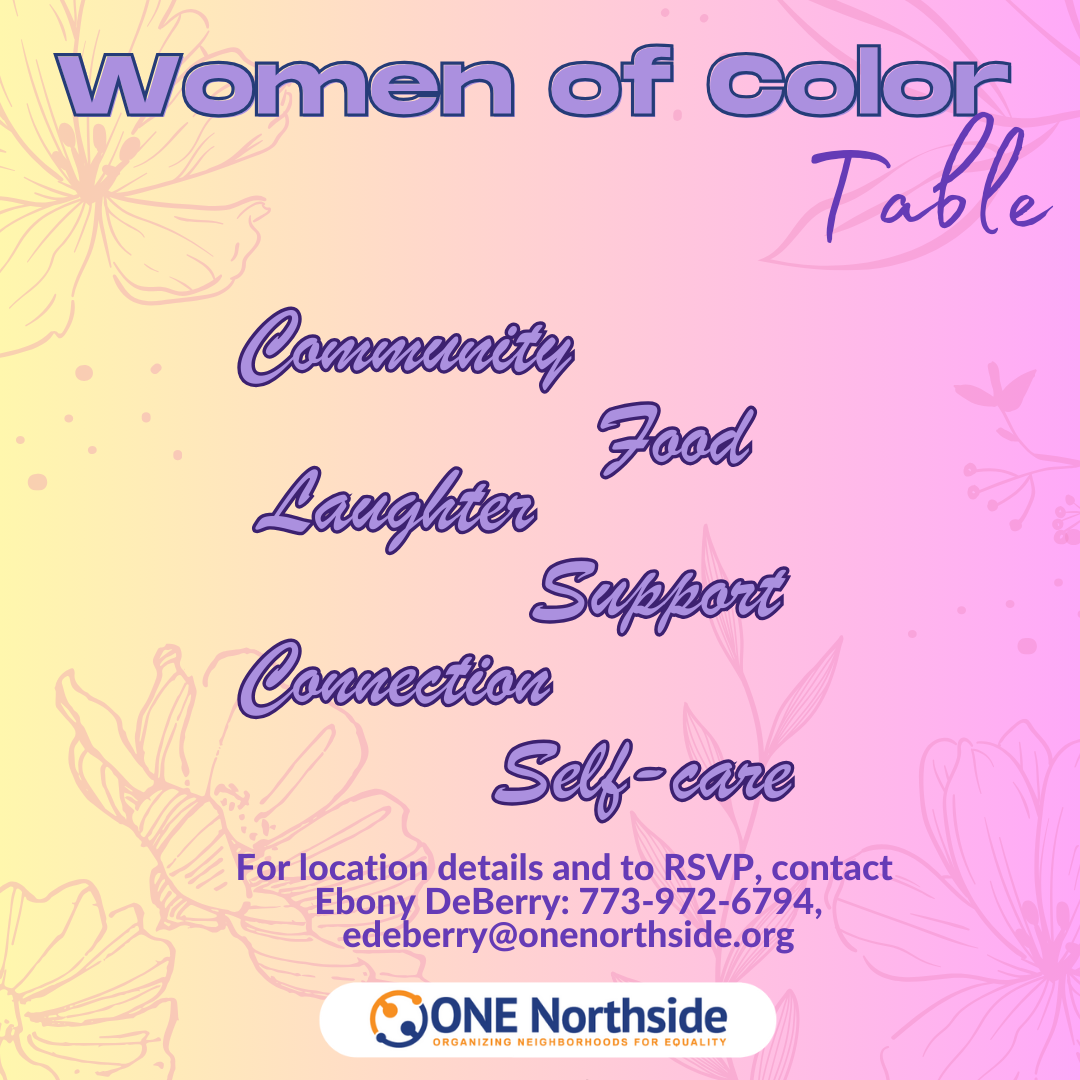 Women of Color
Table

Community
Food
Laughter
Support
Connection
Self-care

For location details and to RSVP, contact Ebony DeBerry: 773-972-6794, edeberry@onenorthside.org

ONE Northside
ORGANIZING NEIGHBORHOODS FOR EQUALITY